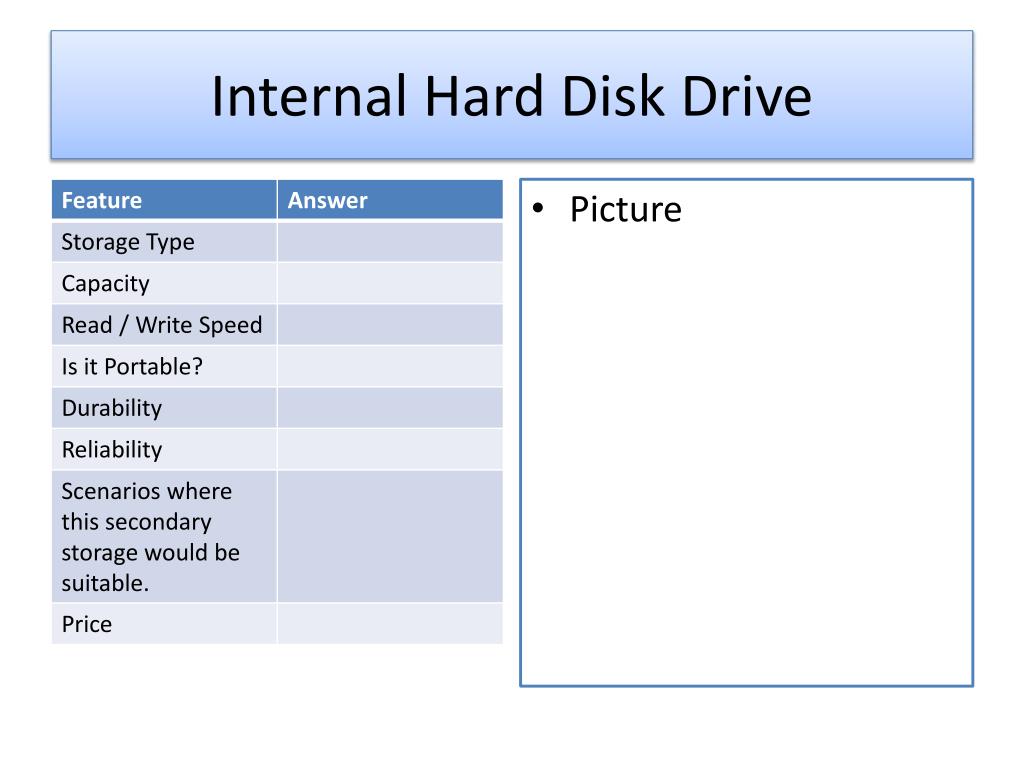 Internal Hard Disk Drive

| Feature | Answer |
|---|---|
| Storage Type | |
| Capacity | |
| Read / Write Speed | |
| Is it Portable? | |
| Durability | |
| Reliability | |
| Scenarios where this secondary storage would be suitable. | |
| Price | |

• Picture